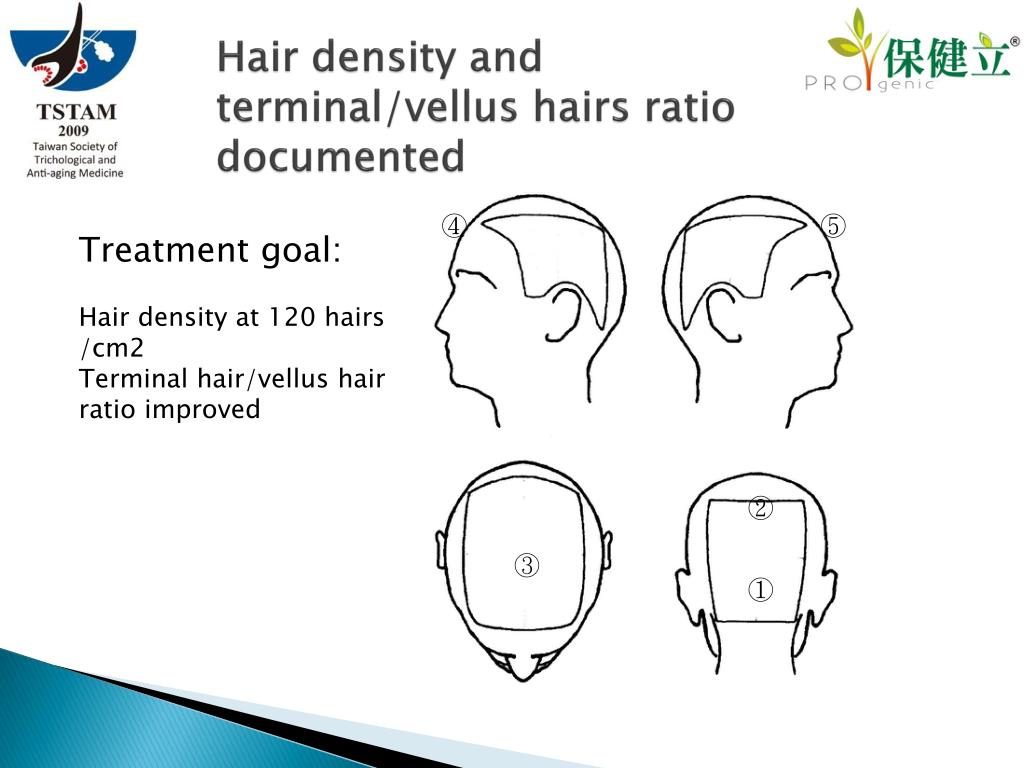 TSTAM
2009
Taiwan Society of Trichological and Anti-aging Medicine

Hair density and terminal/vellus hairs ratio documented

保健立®
PROgenic

Treatment goal:

Hair density at 120 hairs /cm2
Terminal hair/vellus hair ratio improved

④
⑤
③
②
①